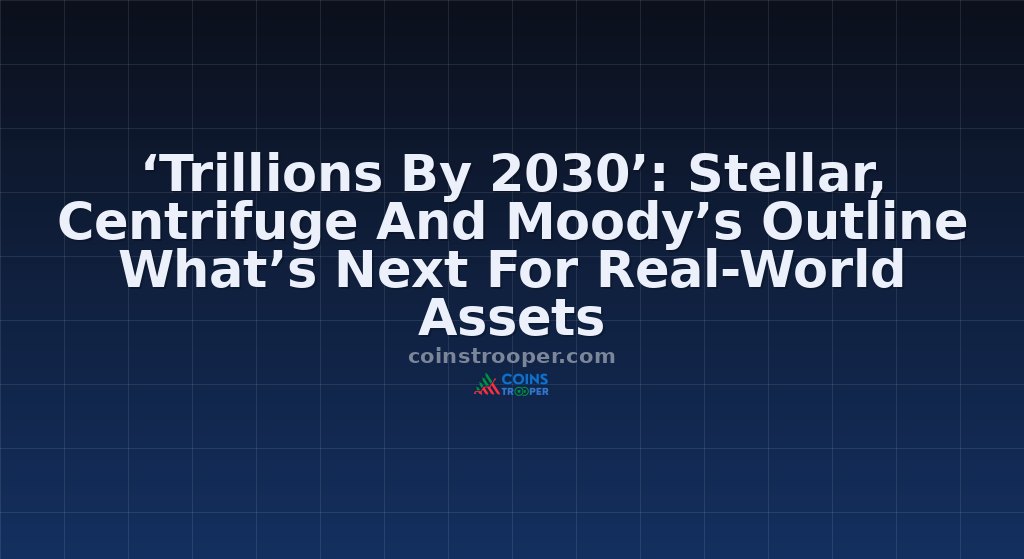 ‘Trillions By 2030’: Stellar, Centrifuge And Moody’s Outline What’s Next For Real-World Assets

coinstrooper.com

COINS TROOPER